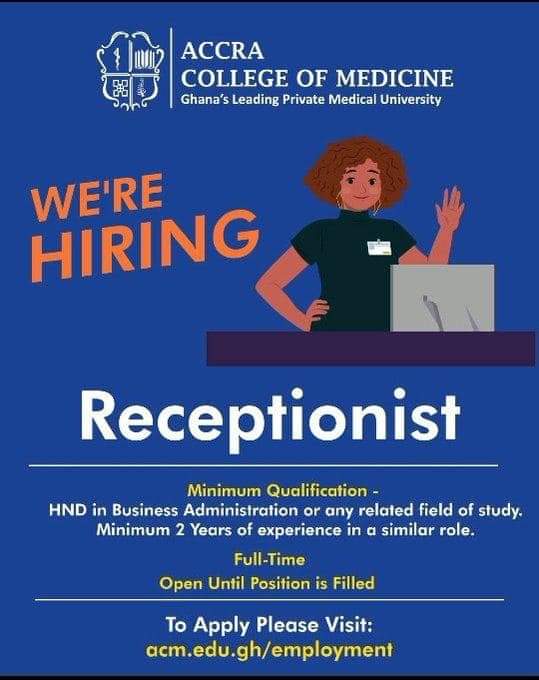 ACCRA
COLLEGE OF MEDICINE
Ghana's Leading Private Medical University

WE'RE
HIRING

Receptionist

Minimum Qualification -
HND in Business Administration or any related field of study.
Minimum 2 Years of experience in a similar role.

Full-Time

Open Until Position is Filled

To Apply Please Visit:
acm.edu.gh/employment